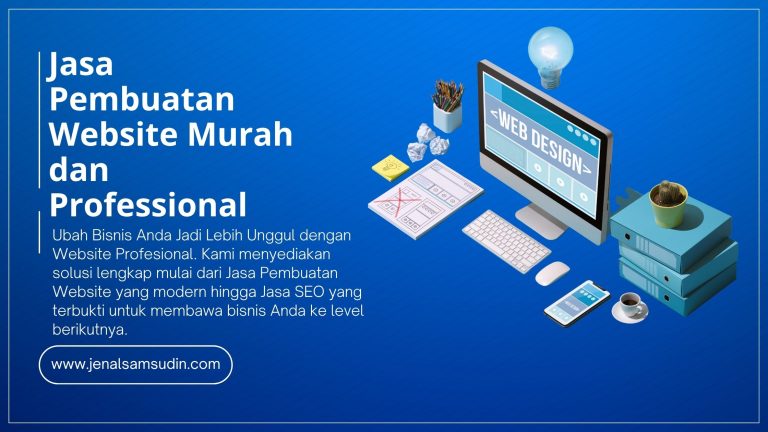 Jasa Pembuatan Website Murah dan Professional

Ubah Bisnis Anda Jadi Lebih Unggul dengan Website Profesional. Kami menyediakan solusi lengkap mulai dari Jasa Pembuatan Website yang modern hingga Jasa SEO yang terbukti untuk membawa bisnis Anda ke level berikutnya.

www.jenalsamsudin.com

<WEB DESIGN>